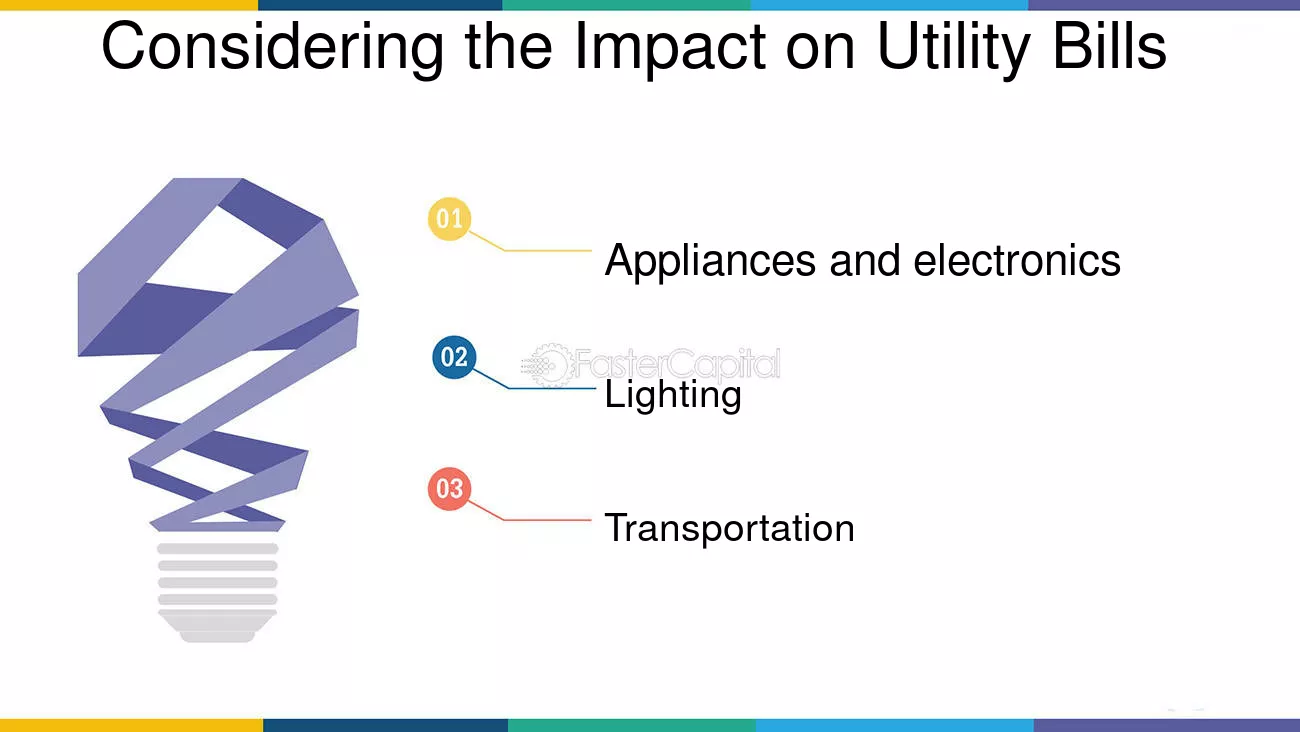 Considering the Impact on Utility Bills

01 Appliances and electronics

02 Lighting

FasterCapital

03 Transportation